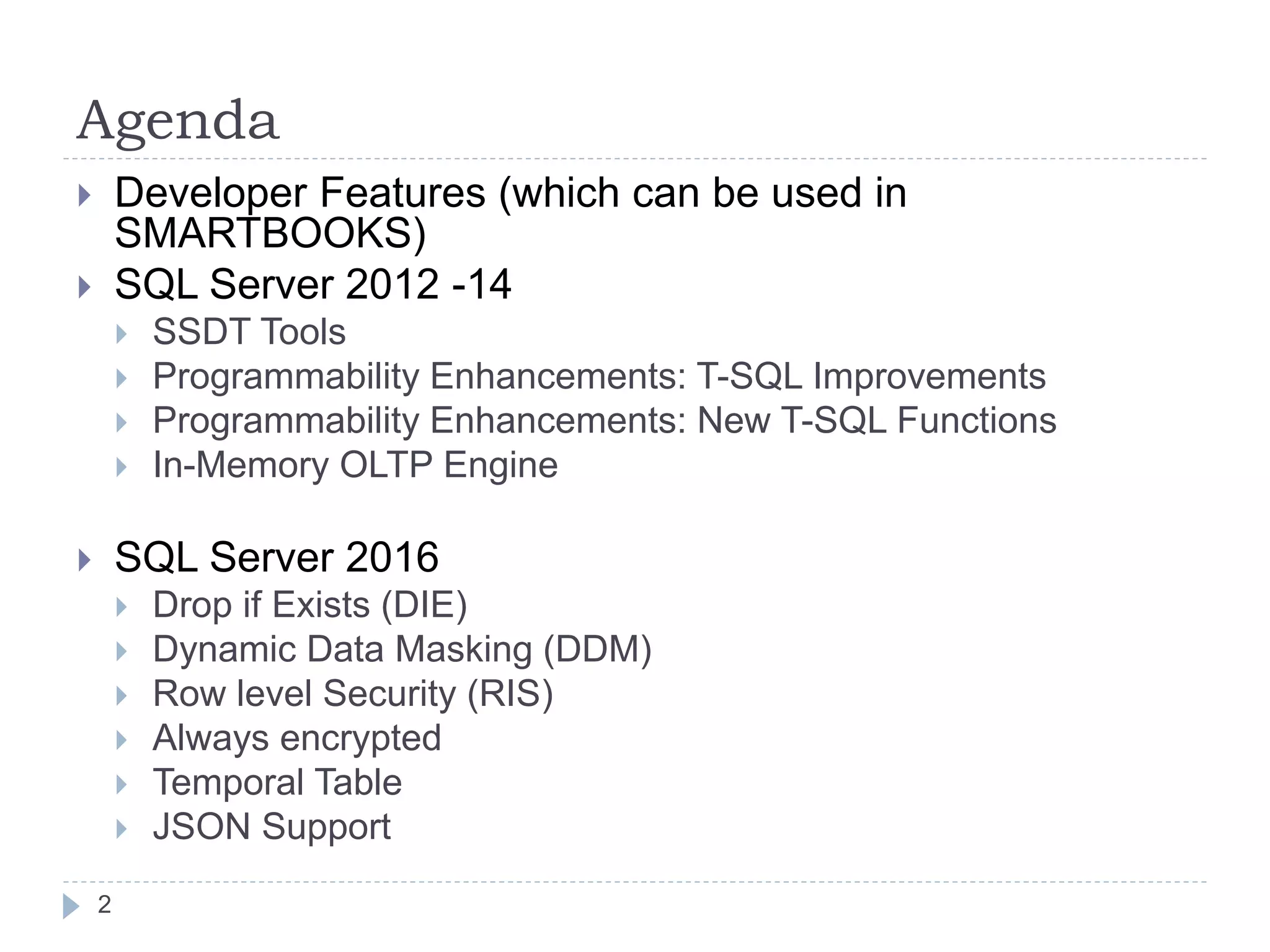 Agenda

Developer Features (which can be used in SMARTBOOKS)

SQL Server 2012 -14

SSDT Tools

Programmability Enhancements: T-SQL Improvements

Programmability Enhancements: New T-SQL Functions

In-Memory OLTP Engine

SQL Server 2016

Drop if Exists (DIE)

Dynamic Data Masking (DDM)

Row level Security (RIS)

Always encrypted

Temporal Table

JSON Support

2